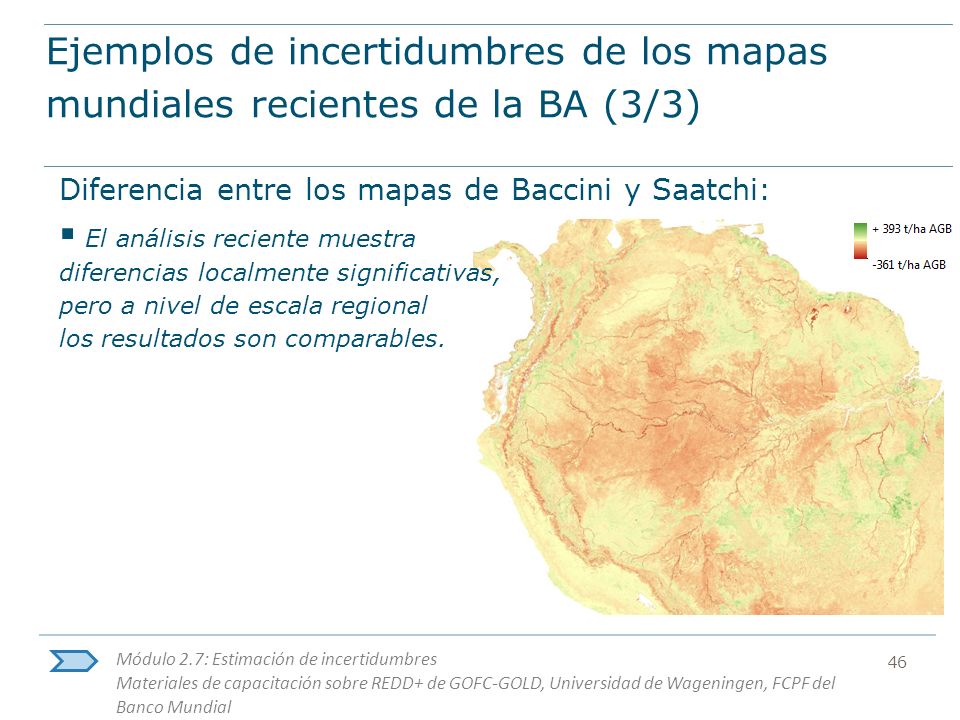 Ejemplos de incertidumbres de los mapas mundiales recientes de la BA (3/3)

Diferencia entre los mapas de Baccini y Saatchi:

▪ El análisis reciente muestra diferencias localmente significativas, pero a nivel de escala regional los resultados son comparables.

+ 393 t/ha AGB
-361 t/ha AGB

Módulo 2.7: Estimación de incertidumbres
Materiales de capacitación sobre REDD+ de GOFC-GOLD, Universidad de Wageningen, FCPF del Banco Mundial

46